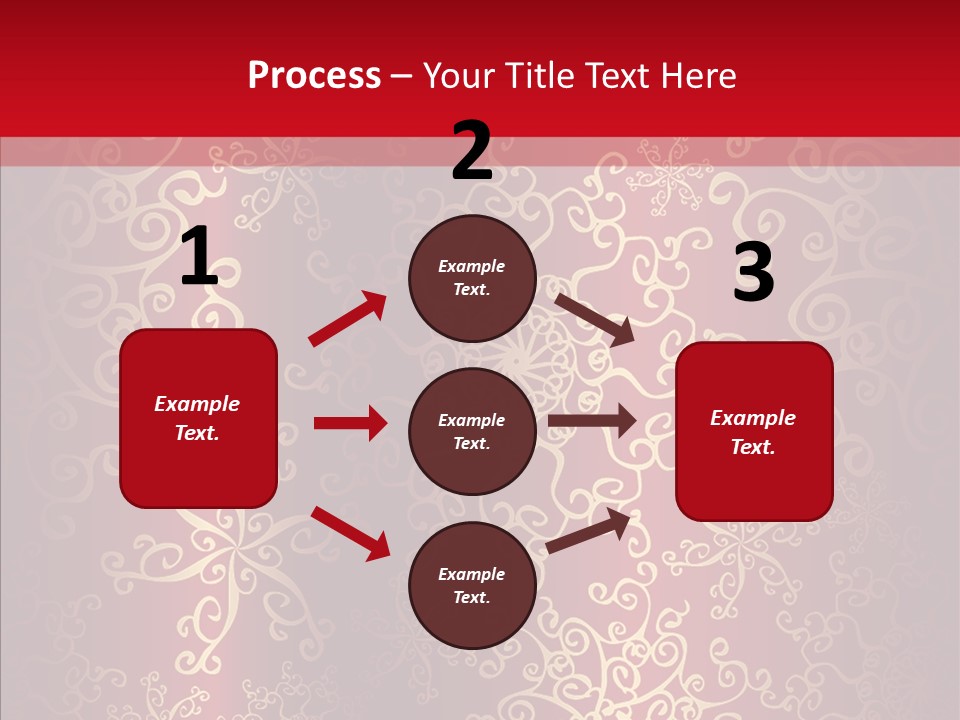 Process – Your Title Text Here

1

Example Text.

2

Example Text.

Example Text.

Example Text.

3

Example Text.